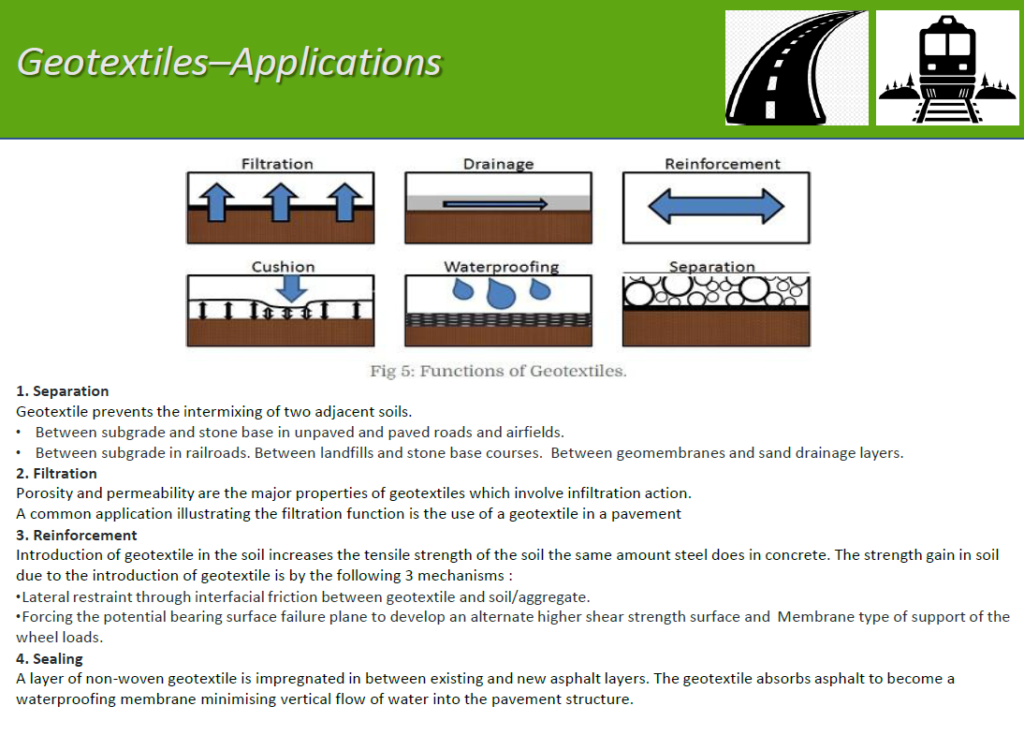 Geotextiles–Applications

Filtration

Drainage

Reinforcement

Cushion

Waterproofing

Separation

Fig 5: Functions of Geotextiles.

1. Separation
Geotextile prevents the intermixing of two adjacent soils.
• Between subgrade and stone base in unpaved and paved roads and airfields.
• Between subgrade in railroads. Between landfills and stone base courses. Between geomembranes and sand drainage layers.
2. Filtration
Porosity and permeability are the major properties of geotextiles which involve infiltration action.
A common application illustrating the filtration function is the use of a geotextile in a pavement
3. Reinforcement
Introduction of geotextile in the soil increases the tensile strength of the soil the same amount steel does in concrete. The strength gain in soil due to the introduction of geotextile is by the following 3 mechanisms :
•Lateral restraint through interfacial friction between geotextile and soil/aggregate.
•Forcing the potential bearing surface failure plane to develop an alternate higher shear strength surface and Membrane type of support of the wheel loads.
4. Sealing
A layer of non-woven geotextile is impregnated in between existing and new asphalt layers. The geotextile absorbs asphalt to become a waterproofing membrane minimising vertical flow of water into the pavement structure.